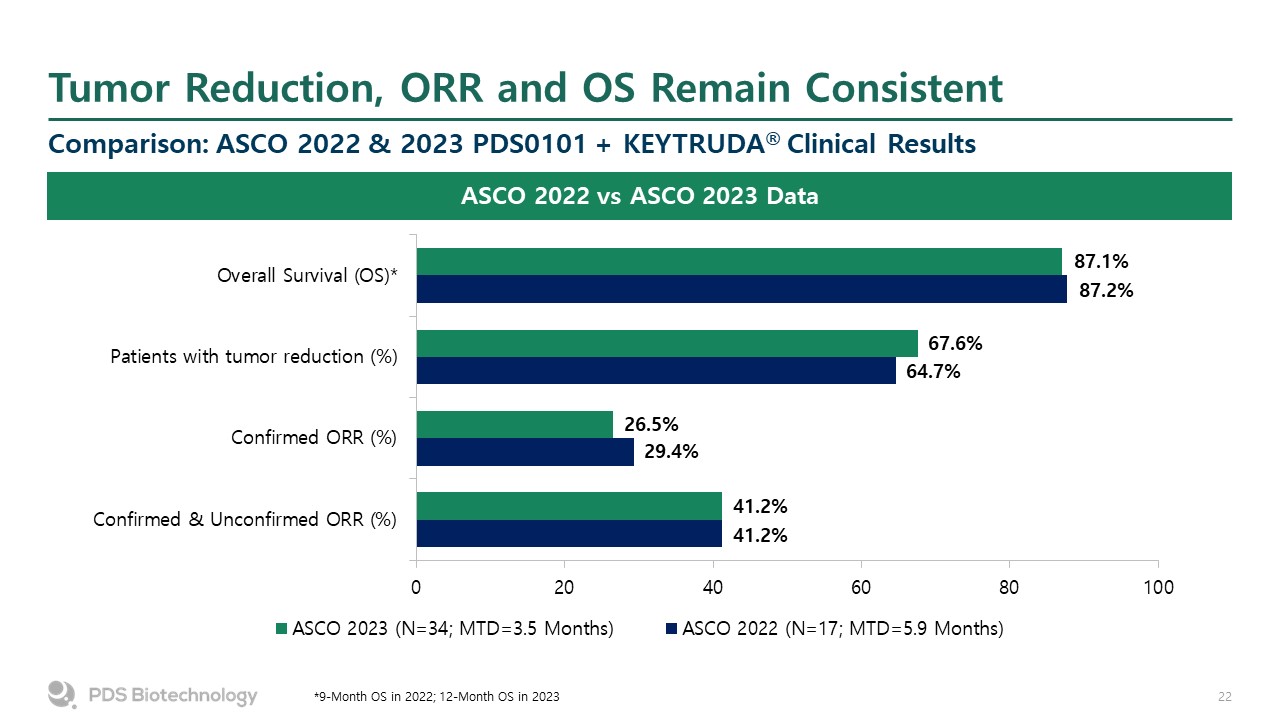 Tumor Reduction, ORR and OS Remain Consistent

Comparison: ASCO 2022 & 2023 PDS0101 + KEYTRUDA® Clinical Results

ASCO 2022 vs ASCO 2023 Data

Overall Survival (OS)*
87.1%
87.2%

Patients with tumor reduction (%)
67.6%
64.7%

Confirmed ORR (%)
26.5%
29.4%

Confirmed & Unconfirmed ORR (%)
41.2%
41.2%

0
20
40
60
80
100

ASCO 2023 (N=34; MTD=3.5 Months)
ASCO 2022 (N=17; MTD=5.9 Months)

PDS Biotechnology

*9-Month OS in 2022; 12-Month OS in 2023

22